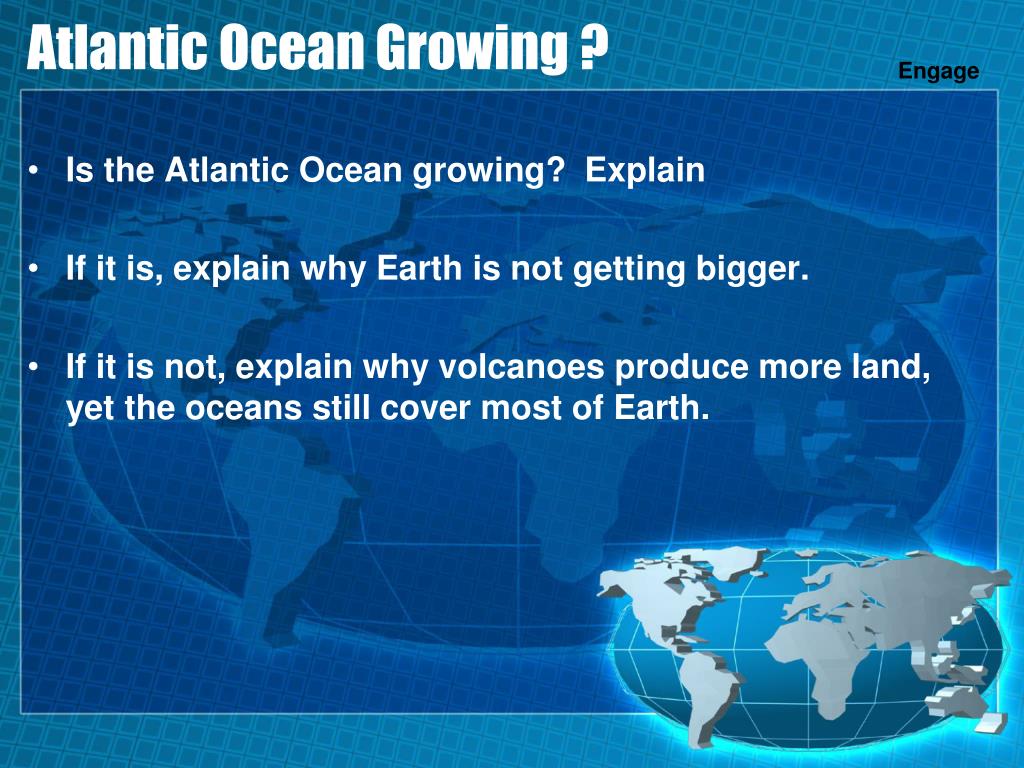 Atlantic Ocean Growing ?

Engage

• Is the Atlantic Ocean growing? Explain

• If it is, explain why Earth is not getting bigger.

• If it is not, explain why volcanoes produce more land, yet the oceans still cover most of Earth.